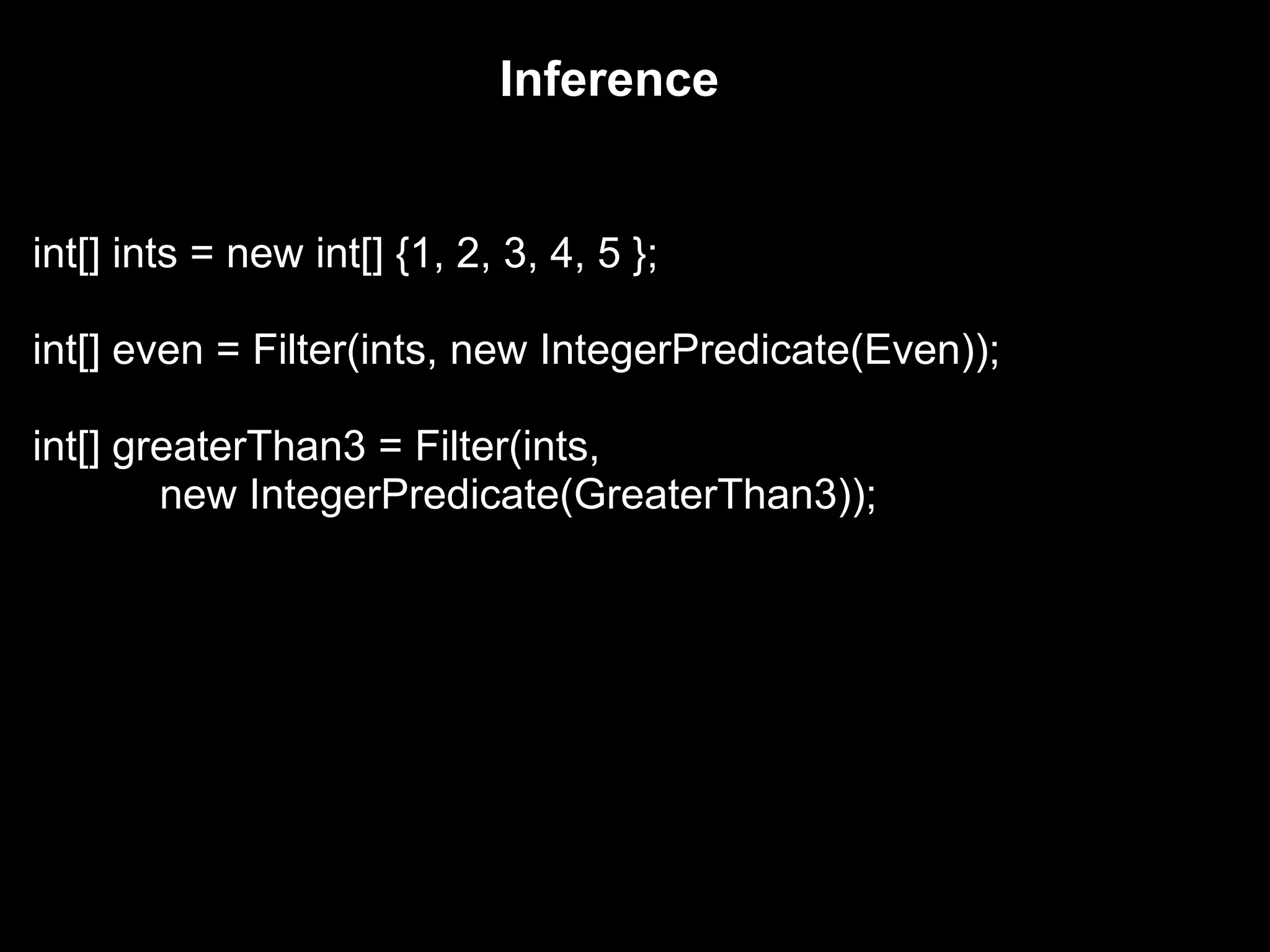 Inference

int[] ints = new int[] {1, 2, 3, 4, 5 };

int[] even = Filter(ints, new IntegerPredicate(Even));

int[] greaterThan3 = Filter(ints,
new IntegerPredicate(GreaterThan3));